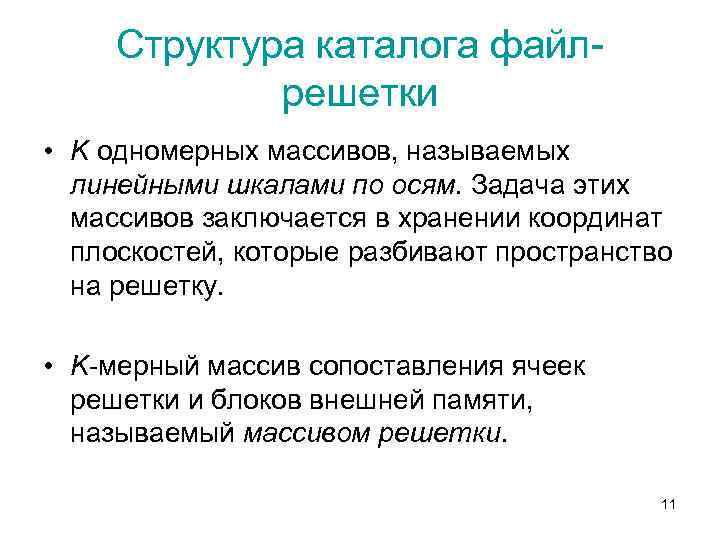 Структура каталога файл-решетки

• K одномерных массивов, называемых линейными шкалами по осям. Задача этих массивов заключается в хранении координат плоскостей, которые разбивают пространство на решетку.

• K-мерный массив сопоставления ячеек решетки и блоков внешней памяти, называемый массивом решетки.

11